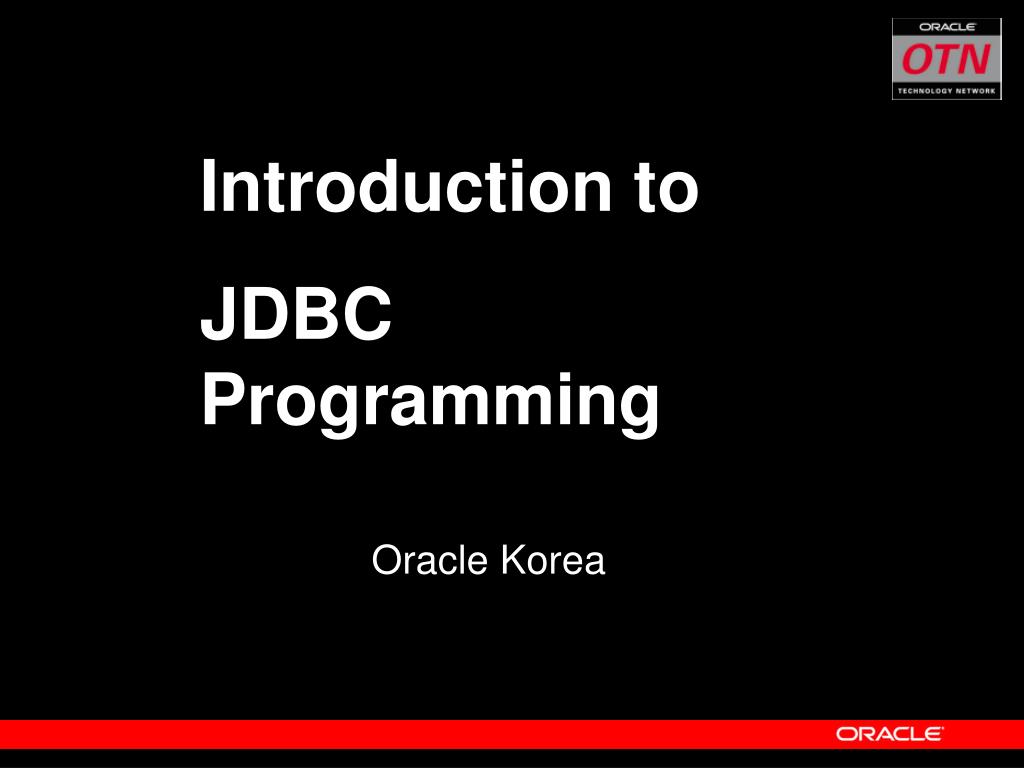 ORACLE
OTN
TECHNOLOGY NETWORK

Introduction to

JDBC Programming

Oracle Korea

ORACLE